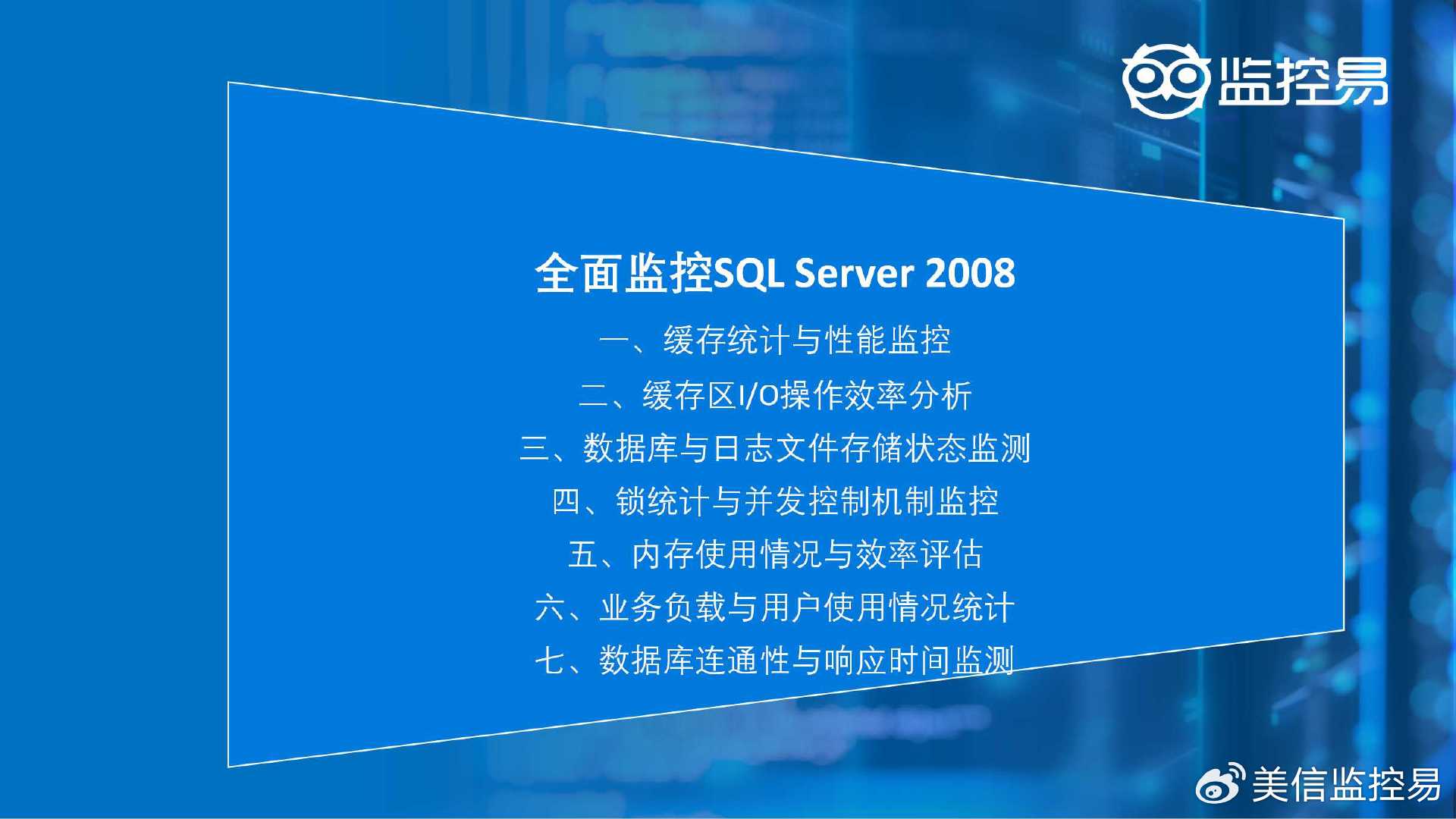 监控易

全面监控SQL Server 2008

一、缓存统计与性能监控

二、缓存区I/O操作效率分析

三、数据库与日志文件存储状态监测

四、锁统计与并发控制机制监控

五、内存使用情况与效率评估

六、业务负载与用户使用情况统计

七、数据库连通性与响应时间监测

美信监控易